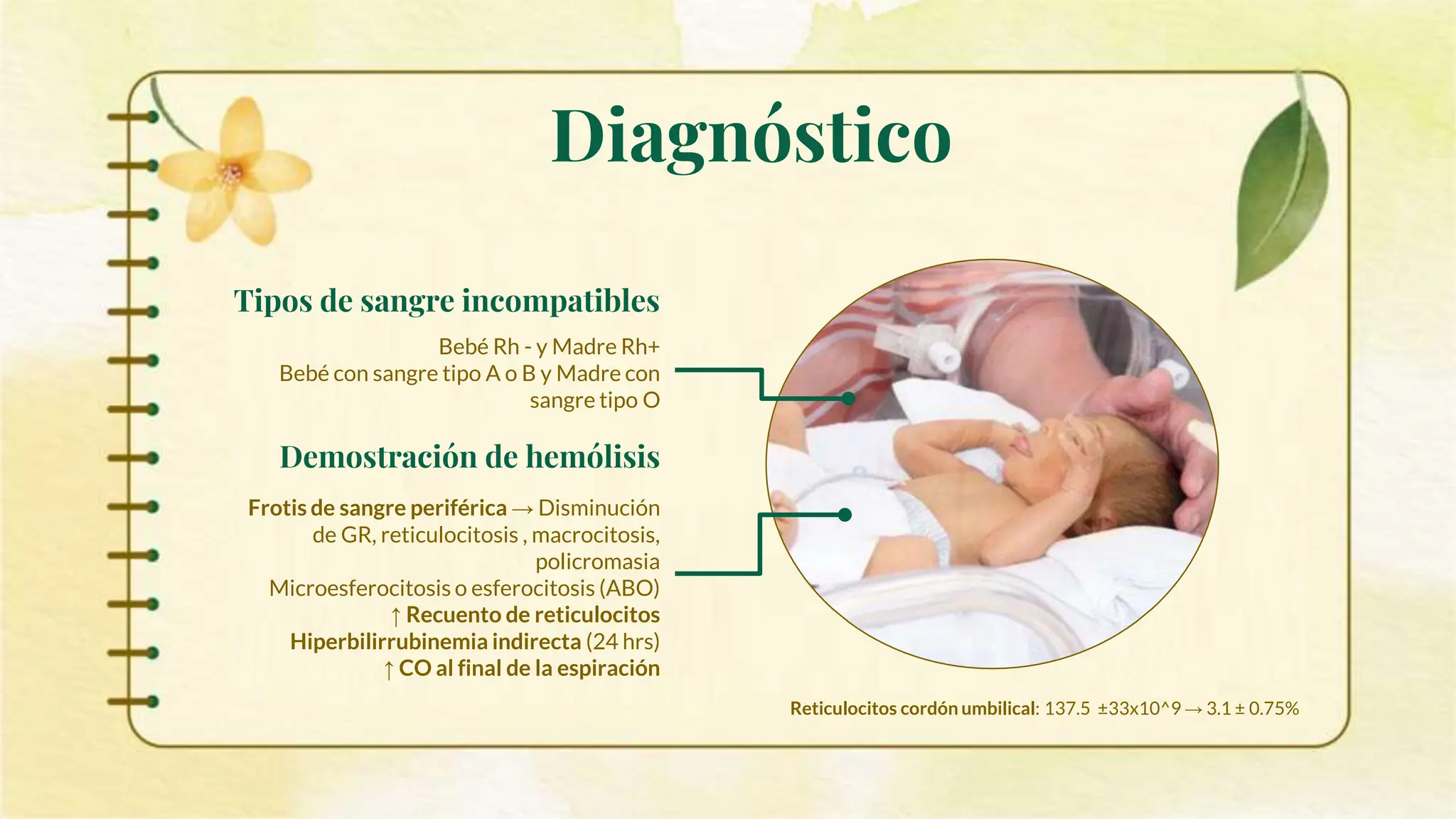 Diagnóstico

Tipos de sangre incompatibles

Bebé Rh - y Madre Rh+
Bebé con sangre tipo A o B y Madre con sangre tipo O

Demostración de hemólisis

Frotis de sangre periférica → Disminución de GR, reticulocitosis , macrocitosis, policromasia
Microesferocitosis o esferocitosis (ABO)
↑ Recuento de reticulocitos
Hiperbilirrubinemia indirecta (24 hrs)
↑ CO al final de la espiración

Reticulocitos cordón umbilical: 137.5 ±33x10^9 → 3.1 ± 0.75%